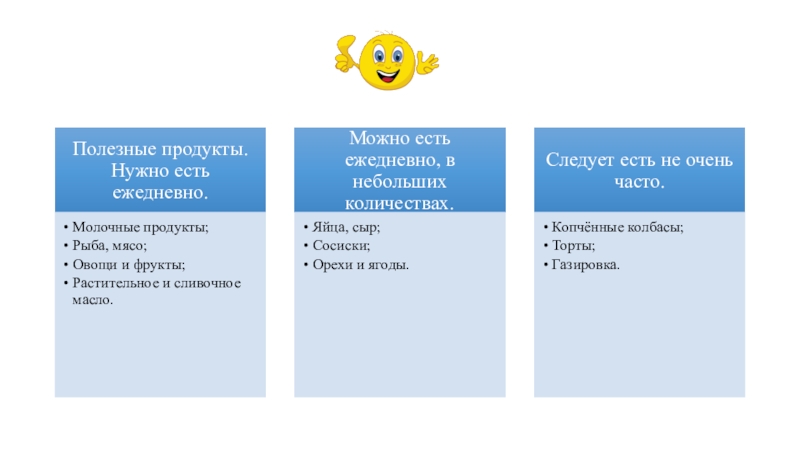 Полезные продукты. Нужно есть ежедневно.

• Молочные продукты;
• Рыба, мясо;
• Овощи и фрукты;
• Растительное и сливочное масло.

Можно есть ежедневно, в небольших количествах.

• Яйца, сыр;
• Сосиски;
• Орехи и ягоды.

Следует есть не очень часто.

• Копчённые колбасы;
• Торты;
• Газировка.